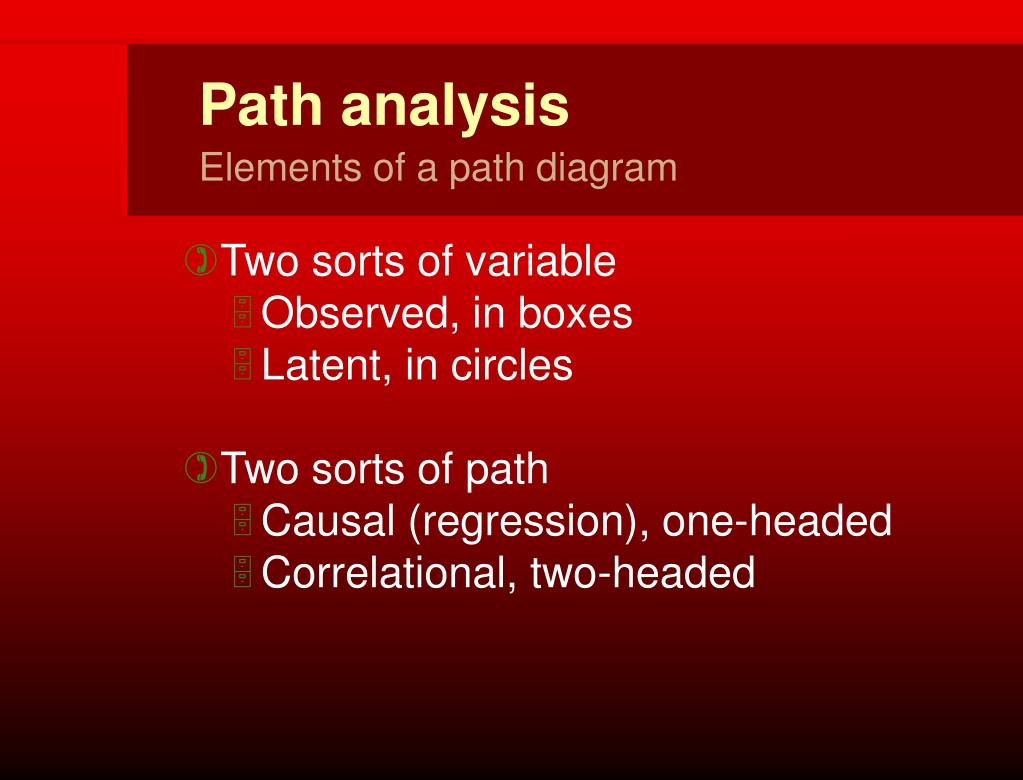 Path analysis
Elements of a path diagram

Two sorts of variable
Observed, in boxes
Latent, in circles

Two sorts of path
Causal (regression), one-headed
Correlational, two-headed